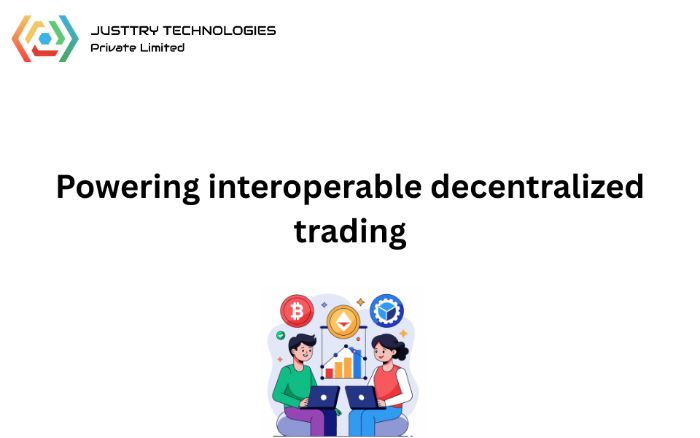 JUSTTRY TECHNOLOGIES
Private Limited

Powering interoperable decentralized trading